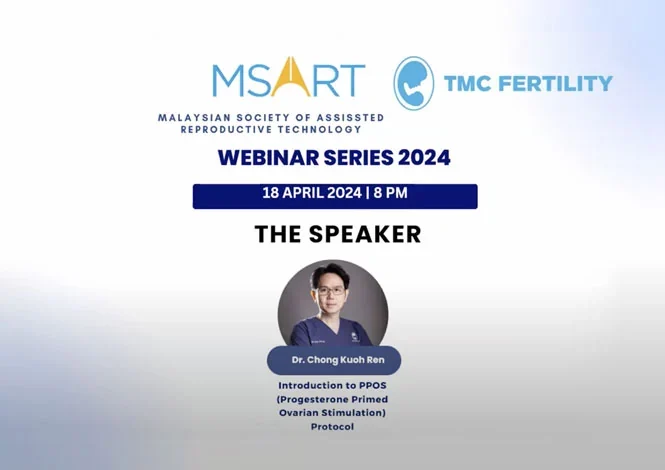 MSART

MALAYSIAN SOCIETY OF ASSISSTED REPRODUCTIVE TECHNOLOGY

TMC FERTILITY

WEBINAR SERIES 2024

18 APRIL 2024 | 8 PM

THE SPEAKER

Dr. Chong Kuoh Ren

Introduction to PPOS (Progesterone Primed Ovarian Stimulation) Protocol